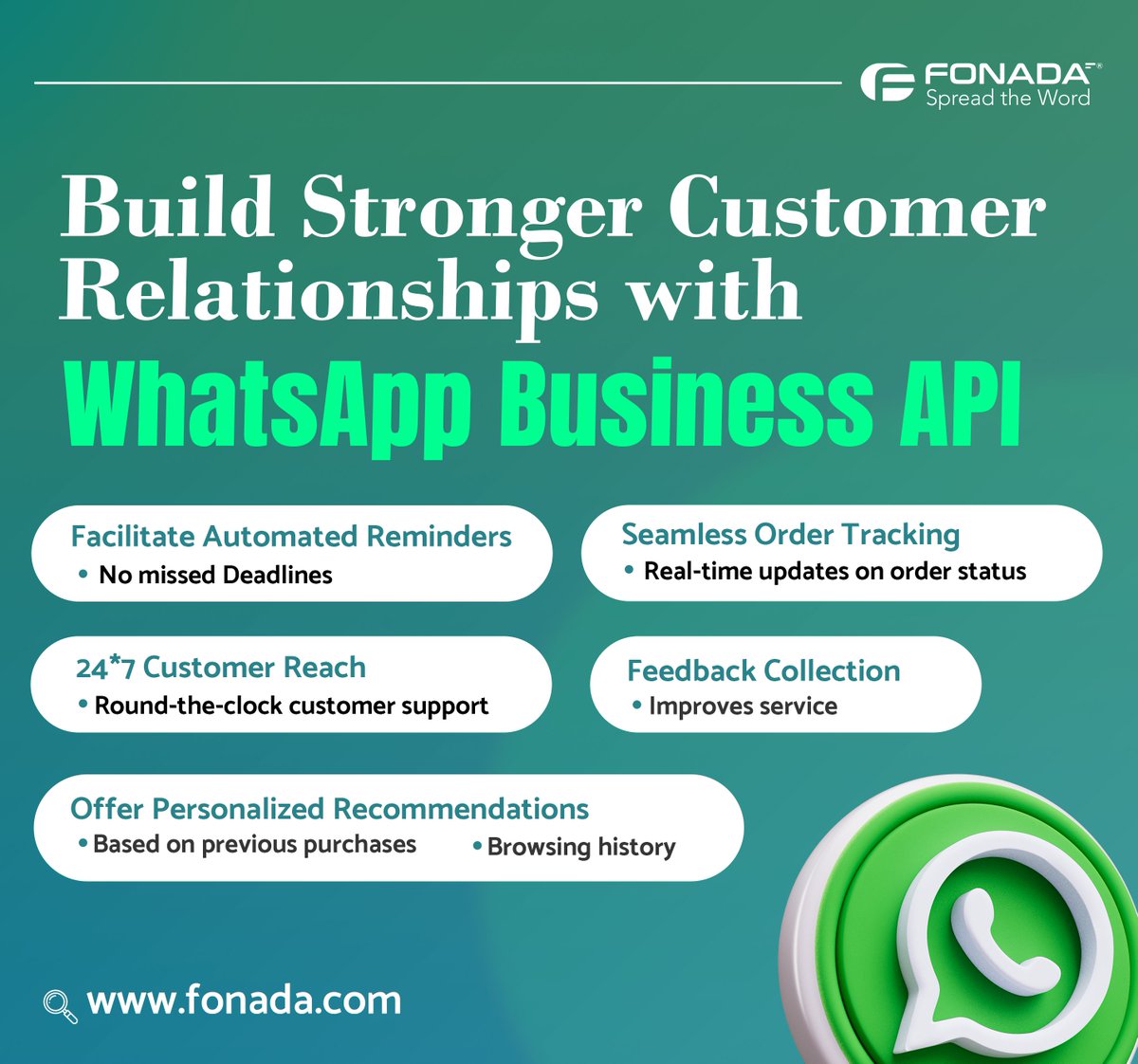 FONADA®
Spread the Word

Build Stronger Customer Relationships with
WhatsApp Business API

Facilitate Automated Reminders
• No missed Deadlines

Seamless Order Tracking
• Real-time updates on order status

24*7 Customer Reach
• Round-the-clock customer support

Feedback Collection
• Improves service

Offer Personalized Recommendations
• Based on previous purchases
• Browsing history

www.fonada.com